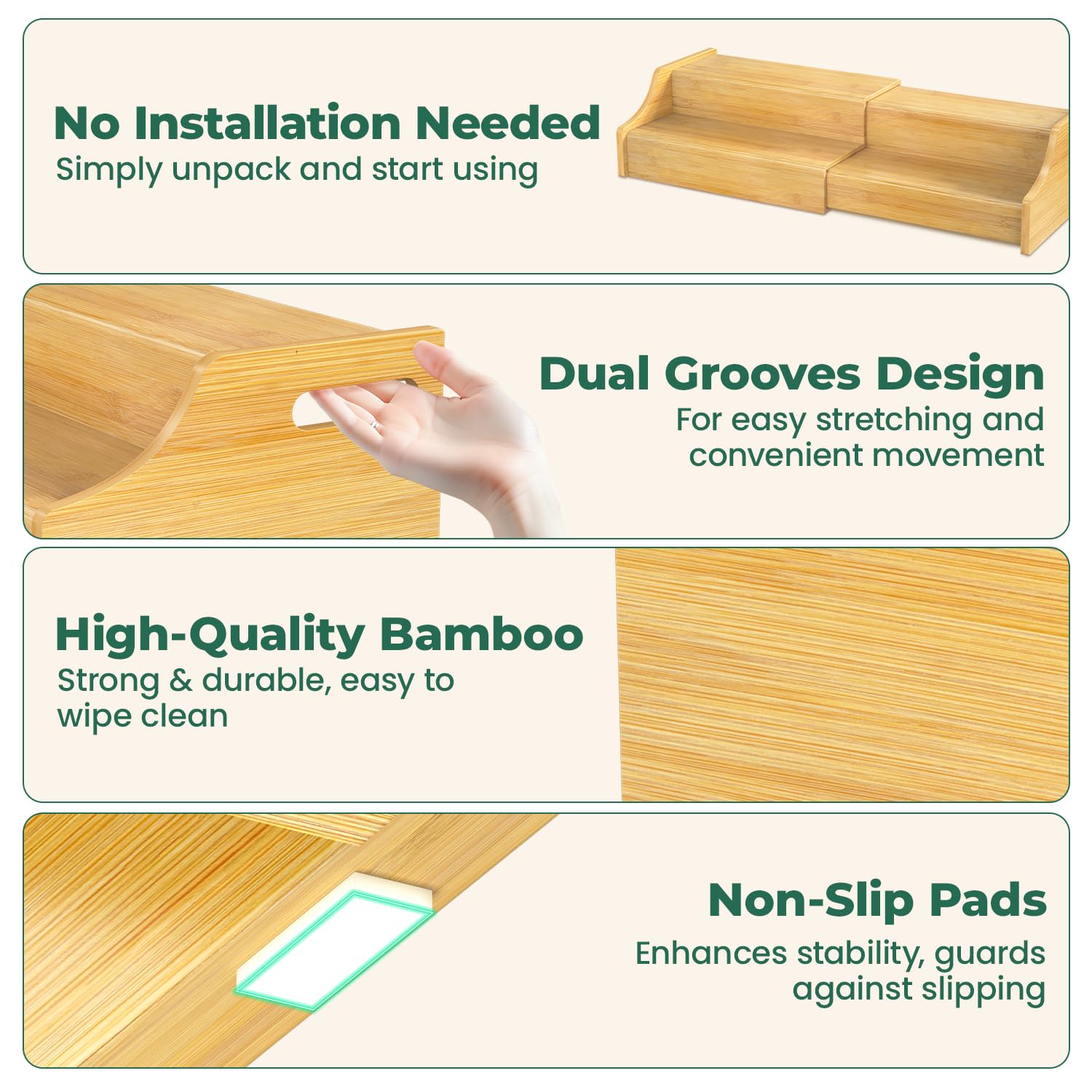 No Installation Needed
Simply unpack and start using

Dual Grooves Design
For easy stretching and convenient movement

High-Quality Bamboo
Strong & durable, easy to wipe clean

Non-Slip Pads
Enhances stability, guards against slipping